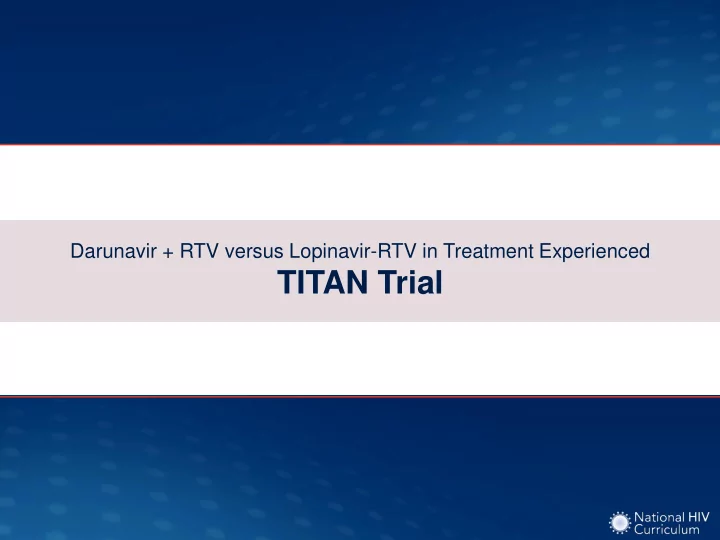 Darunavir + RTV versus Lopinavir-RTV in Treatment Experienced
TITAN Trial

National HIV Curriculum